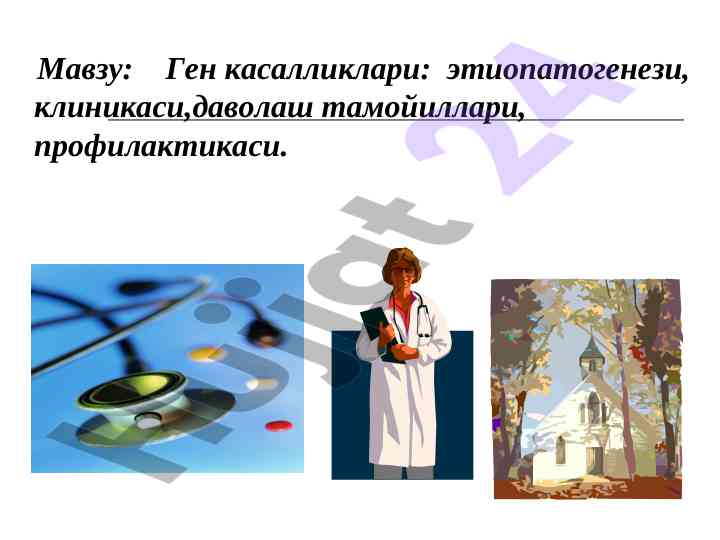 Мавзу: Ген касалликлари: этиопатогенези, клиникаси,даволаш тамойиллари, профилактикаси.

hujjat 24